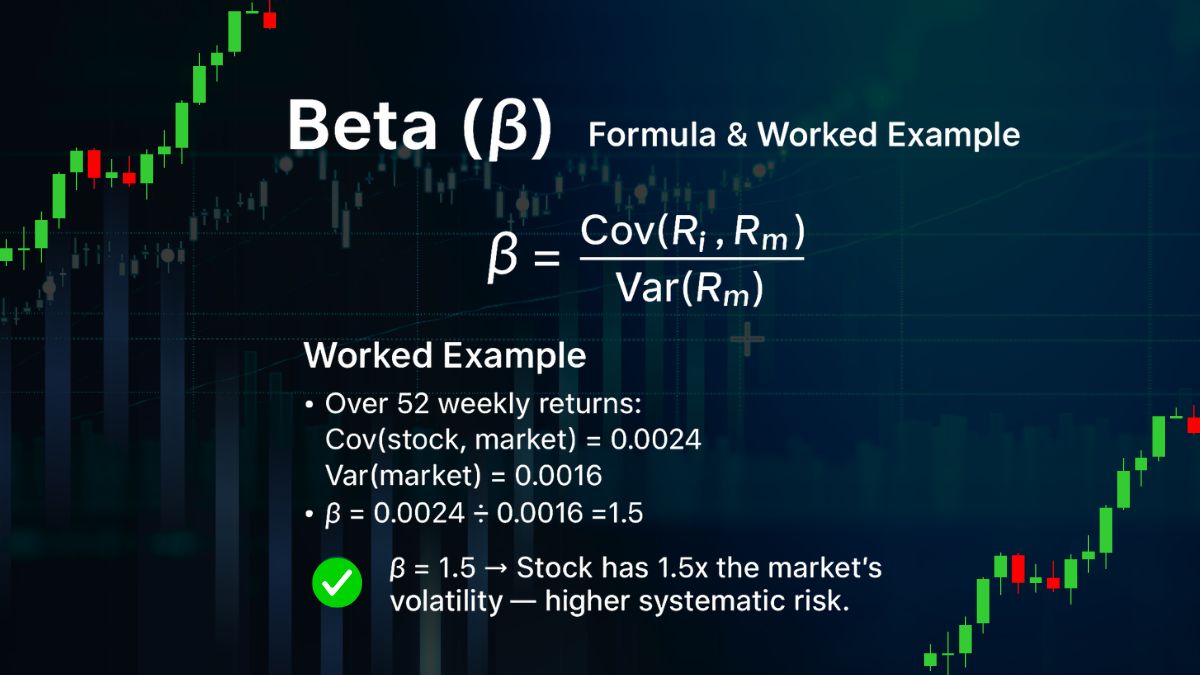 Beta ($\beta$) Formula & Worked Example

$\beta = \frac{Cov(R_i, R_m)}{Var(R_m)}$

Worked Example

• Over 52 weekly returns:
Cov(stock, market) = 0.0024
Var(market) = 0.0016

• $\beta$ = 0.0024 ÷ 0.0016 =1.5

$\beta$ = 1.5 → Stock has 1.5x the market's volatility — higher systematic risk.